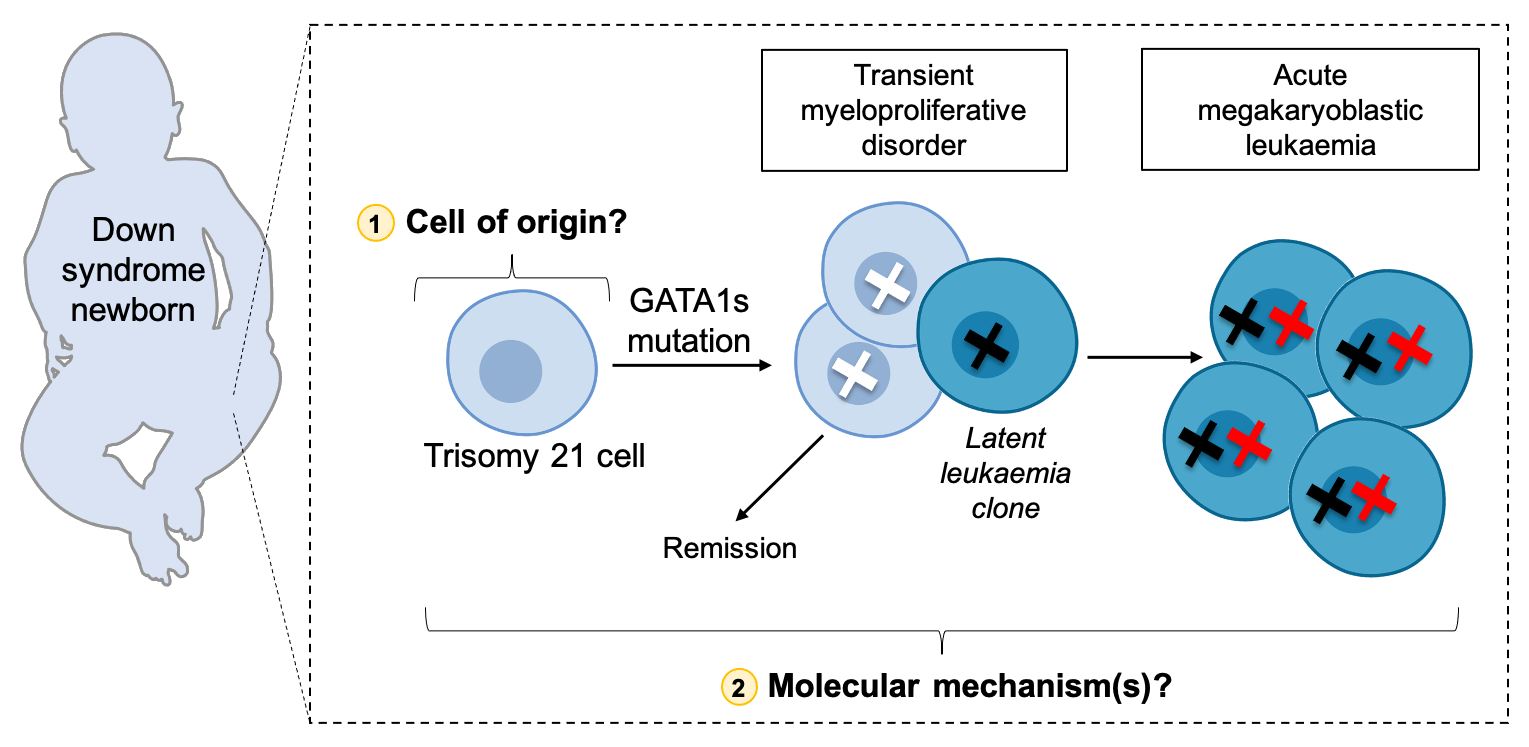 Down syndrome newborn

Transient myeloproliferative disorder

Acute megakaryoblastic leukaemia

1 Cell of origin?

GATA1s mutation

Trisomy 21 cell

Latent leukaemia clone

Remission

2 Molecular mechanism(s)?